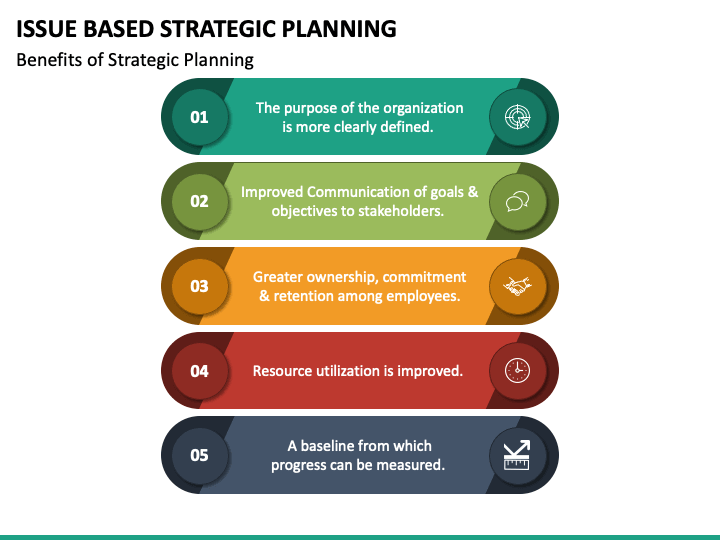 ISSUE BASED STRATEGIC PLANNING

Benefits of Strategic Planning

01

The purpose of the organization is more clearly defined.

02

Improved Communication of goals & objectives to stakeholders.

03

Greater ownership, commitment & retention among employees.

04

Resource utilization is improved.

05

A baseline from which progress can be measured.